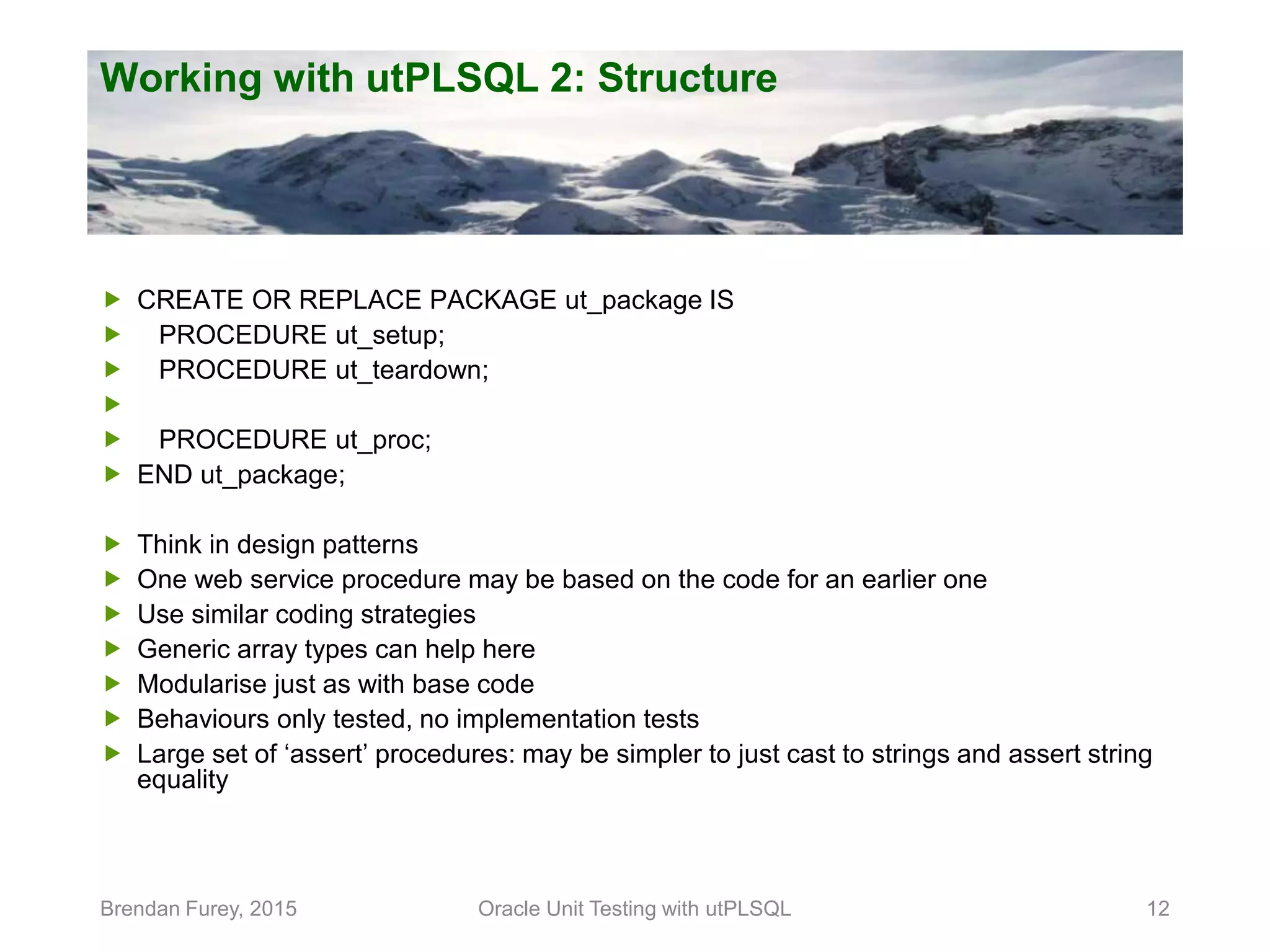 Working with utPLSQL 2: Structure

CREATE OR REPLACE PACKAGE ut_package IS
PROCEDURE ut_setup;
PROCEDURE ut_teardown;

PROCEDURE ut_proc;
END ut_package;

Think in design patterns
One web service procedure may be based on the code for an earlier one
Use similar coding strategies
Generic array types can help here
Modularise just as with base code
Behaviours only tested, no implementation tests
Large set of ‘assert’ procedures: may be simpler to just cast to strings and assert string equality

Brendan Furey, 2015
Oracle Unit Testing with utPLSQL
12